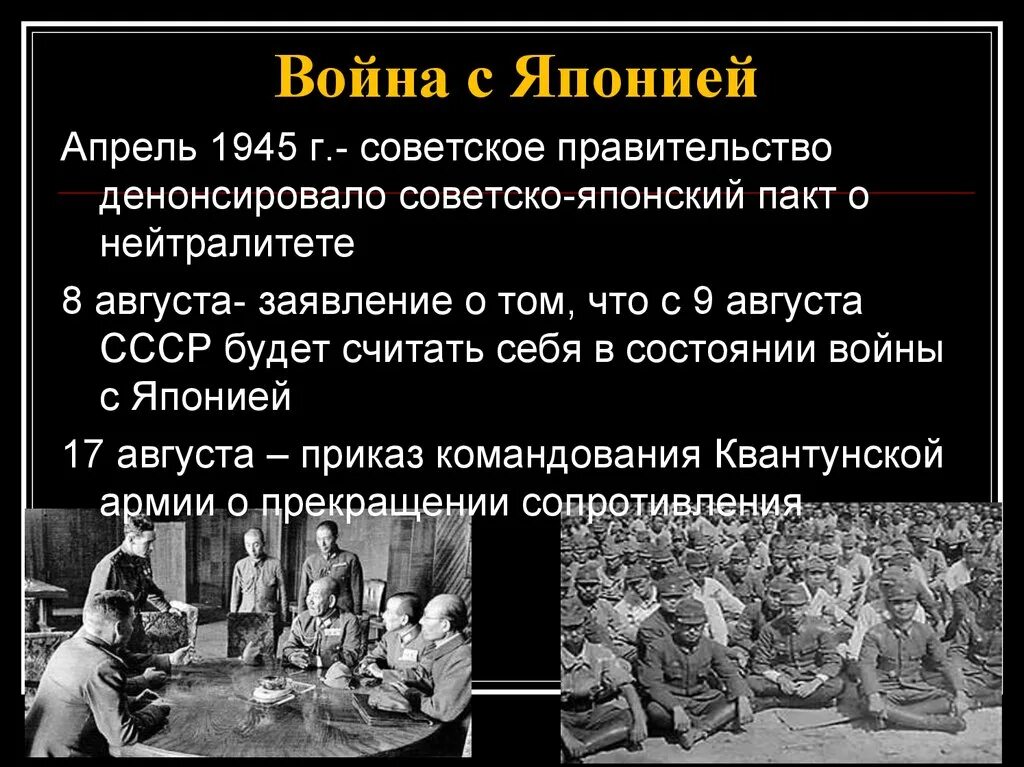 Война с Японией

Апрель 1945 г.- советское правительство денонсировало советско-японский пакт о нейтралитете

8 августа- заявление о том, что с 9 августа СССР будет считать себя в состоянии войны с Японией

17 августа – приказ командования Квантунской армии о прекращении сопротивления